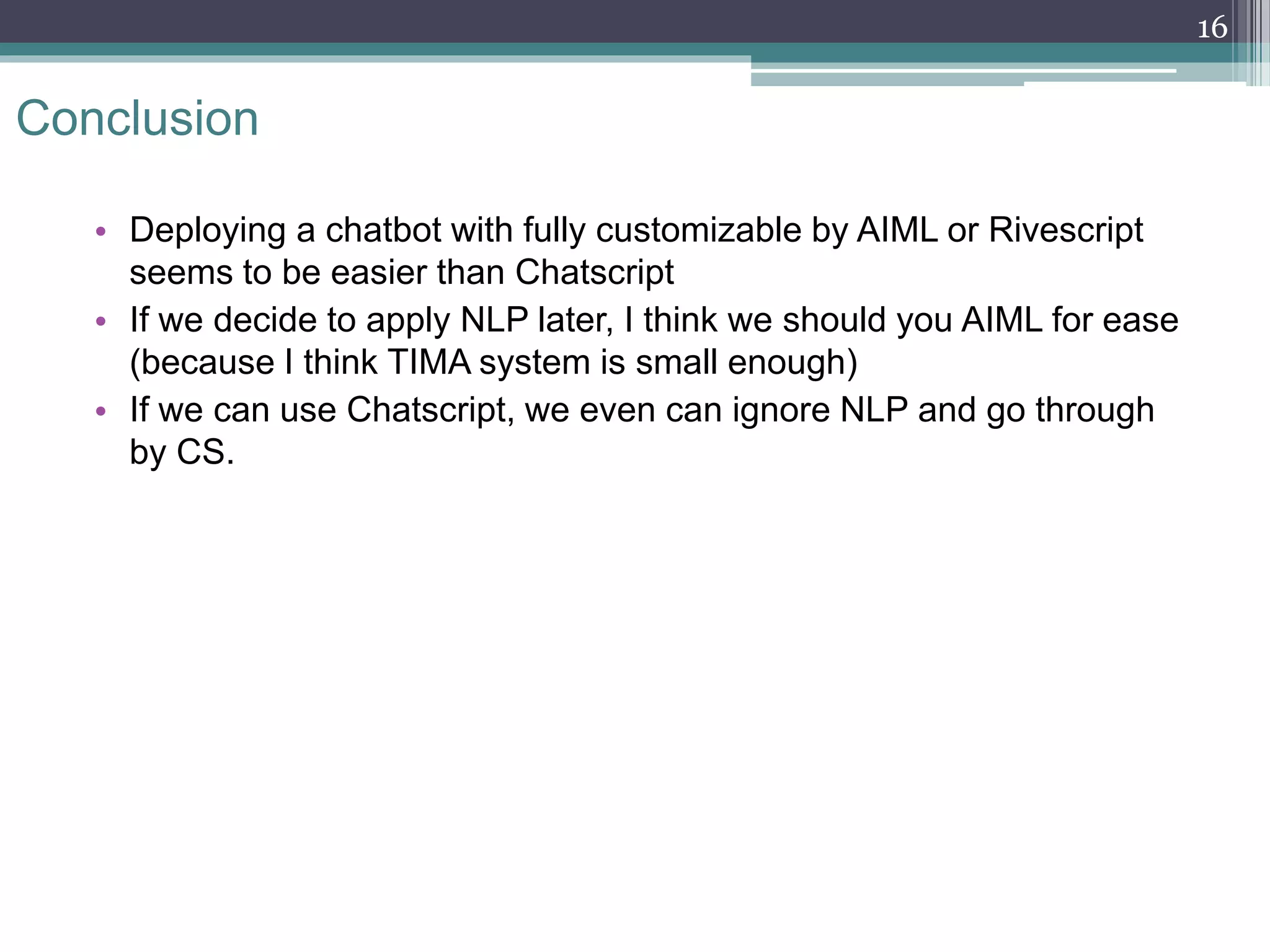 16

Conclusion

• Deploying a chatbot with fully customizable by AIML or Rivescript seems to be easier than Chatscript
• If we decide to apply NLP later, I think we should you AIML for ease (because I think TIMA system is small enough)
• If we can use Chatscript, we even can ignore NLP and go through by CS.